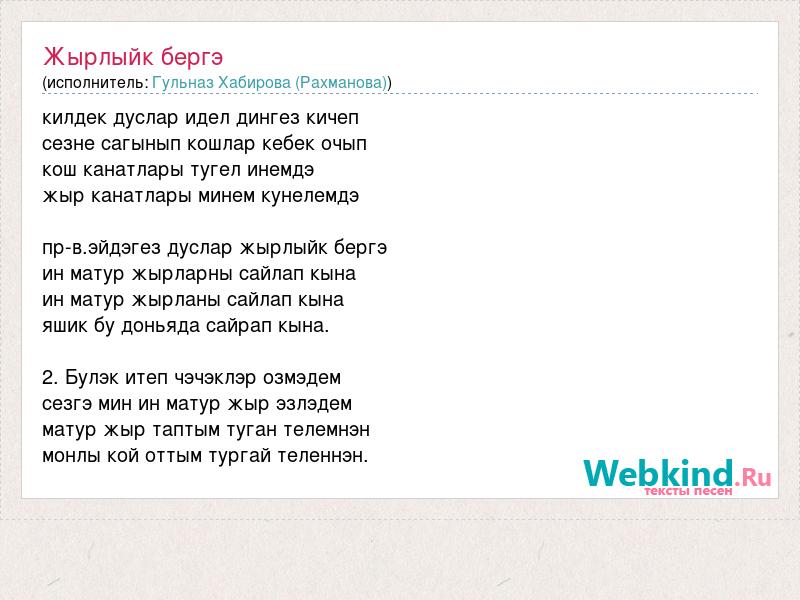 Жырлыйк бергэ
(исполнитель: Гульназ Хабирова (Рахманова))

килдек дуслар идел дингез кичеп
сезне сагынып кошлар кебек очып
кош канатлары тугел инемдэ
жыр канатлары минем кунелемдэ

пр-в.эйдэгез дуслар жырлыйк бергэ
ин матур жырларны сайлап кына
ин матур жырланы сайлап кына
яшик бу доньяда сайрап кына.

2. Булэк итеп чэчэклэр озмэдем
сезгэ мин ин матур жыр эзлэдем
матур жыр таптым туган телемнэн
монлы кой оттым тургай теленнэн.

Webkind.Ru
тексты песен